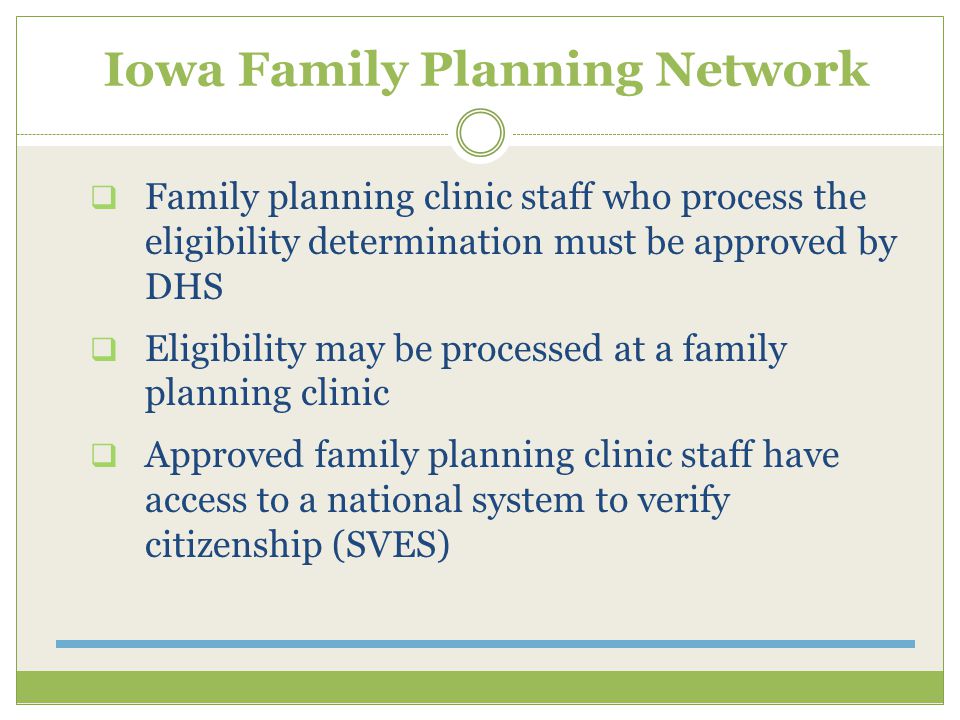 Iowa Family Planning Network

❑ Family planning clinic staff who process the eligibility determination must be approved by DHS

❑ Eligibility may be processed at a family planning clinic

❑ Approved family planning clinic staff have access to a national system to verify citizenship (SVES)